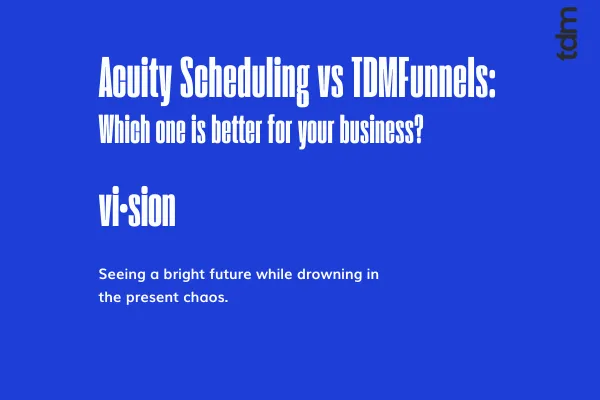 tdm

Acuity Scheduling vs TDMFunnels:
Which one is better for your business?

vi·sion

Seeing a bright future while drowning in the present chaos.